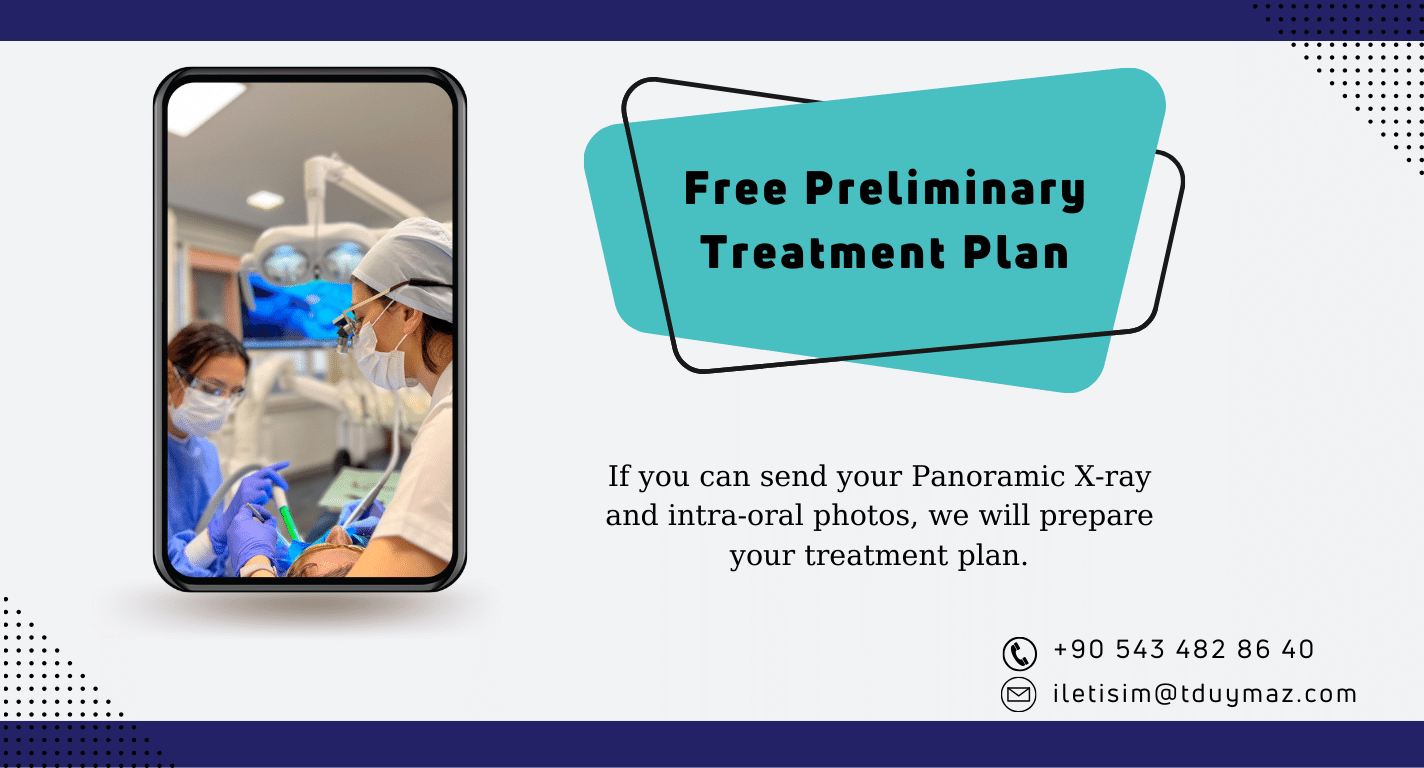 Free Preliminary Treatment Plan

If you can send your Panoramic X-ray and intra-oral photos, we will prepare your treatment plan.

+90 543 482 86 40

iletisim@tduymaz.com